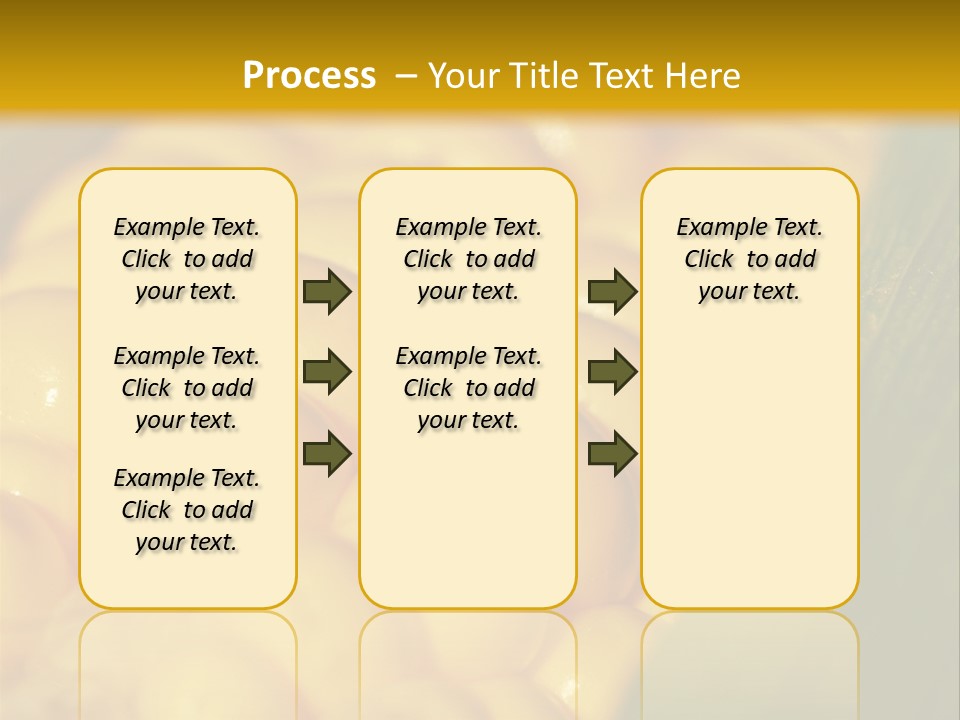 Process – Your Title Text Here

Example Text. Click to add your text.

Example Text. Click to add your text.

Example Text. Click to add your text.

Example Text. Click to add your text.

Example Text. Click to add your text.

Example Text. Click to add your text.